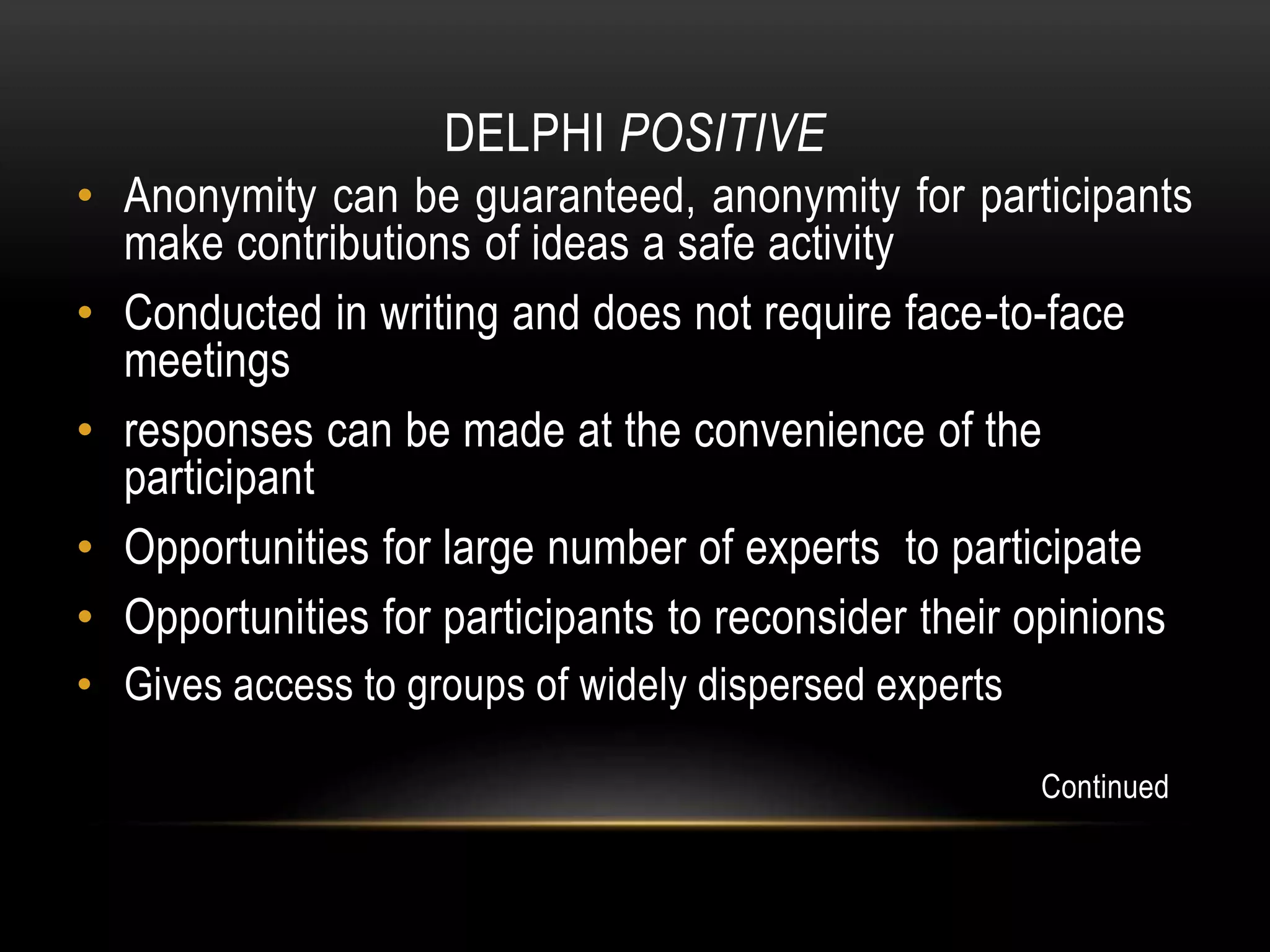 DELPHI POSITIVE

• Anonymity can be guaranteed, anonymity for participants make contributions of ideas a safe activity

• Conducted in writing and does not require face-to-face meetings

• responses can be made at the convenience of the participant

• Opportunities for large number of experts to participate

• Opportunities for participants to reconsider their opinions

• Gives access to groups of widely dispersed experts

Continued